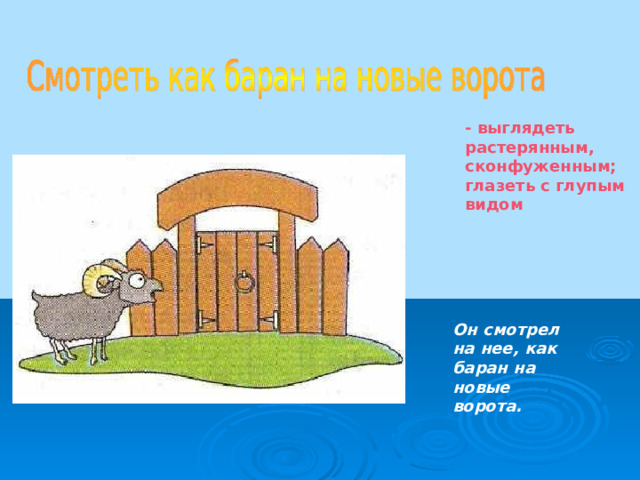 Смотреть как баран на новые ворота

- выглядеть растерянным, сконфуженным; глазеть с глупым видом

Он смотрел на нее, как баран на новые ворота.